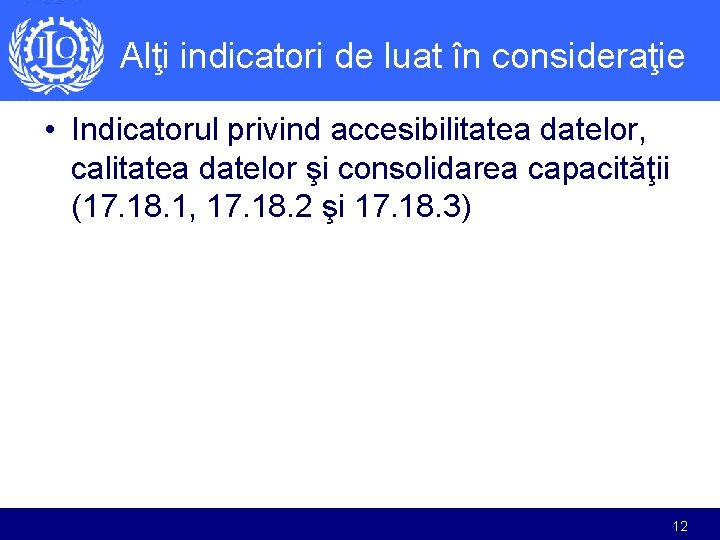 ILO

Alţi indicatori de luat în consideraţie

• Indicatorul privind accesibilitatea datelor, calitatea datelor şi consolidarea capacităţii (17.18.1, 17.18.2 şi 17.18.3)

12